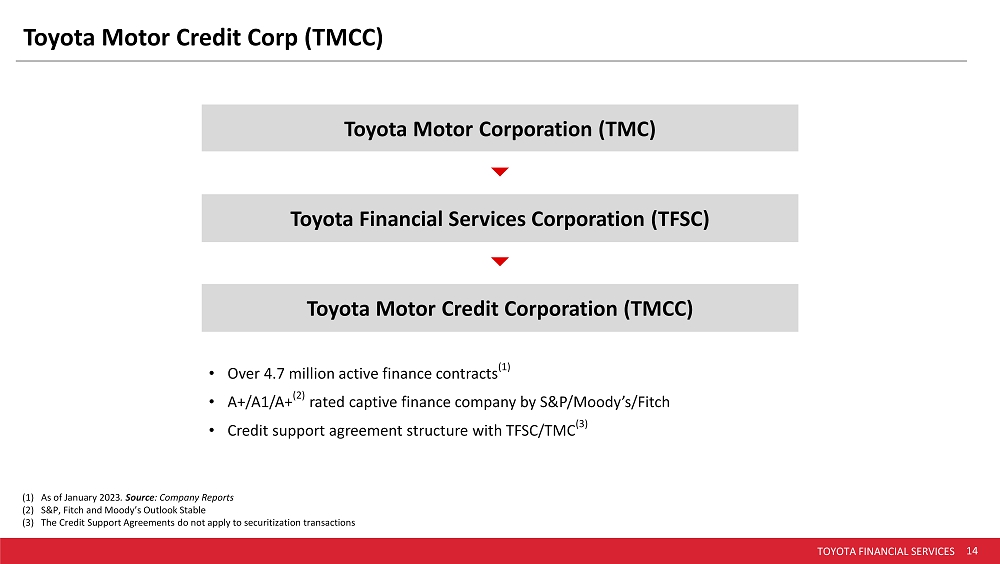 Toyota Motor Credit Corp (TMCC)

Toyota Motor Corporation (TMC)

Toyota Financial Services Corporation (TFSC)

Toyota Motor Credit Corporation (TMCC)

• Over 4.7 million active finance contracts$^{(1)}$
• A+/A1/A+$^{(2)}$ rated captive finance company by S&P/Moody's/Fitch
• Credit support agreement structure with TFSC/TMC$^{(3)}$

(1) As of January 2023. Source: Company Reports
(2) S&P, Fitch and Moody's Outlook Stable
(3) The Credit Support Agreements do not apply to securitization transactions

TOYOTA FINANCIAL SERVICES 14